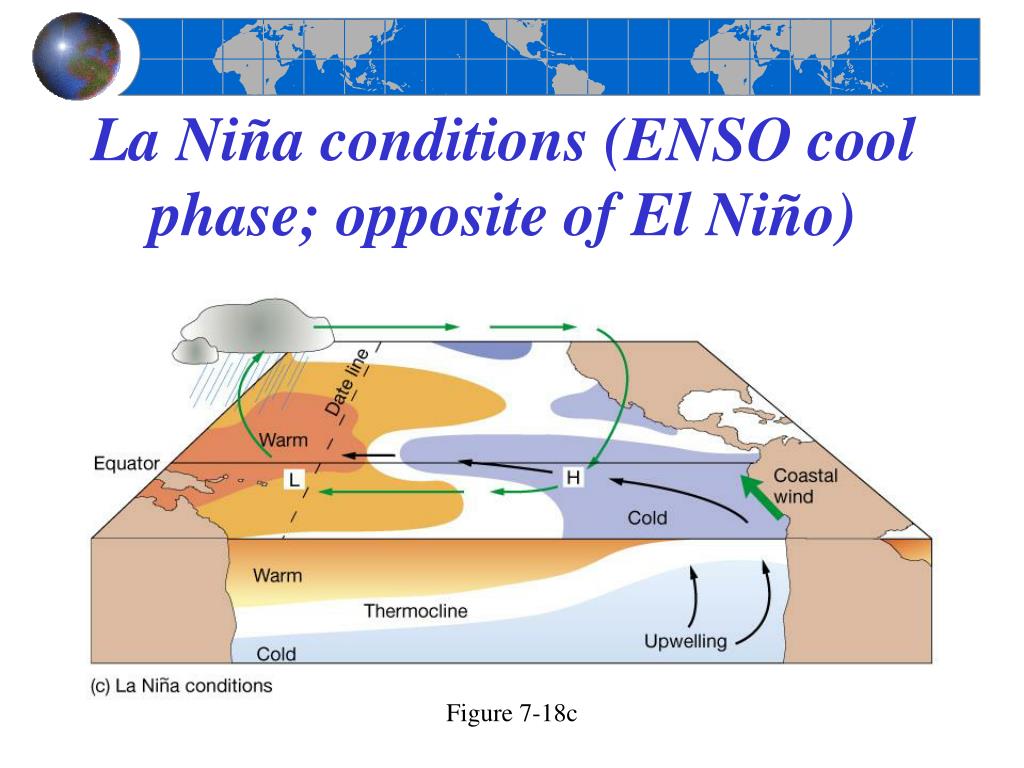 La Niña conditions (ENSO cool phase; opposite of El Niño)

Date line

Warm

Equator

L

H

Coastal wind

Cold

Warm

Thermocline

Upwelling

Cold

(c) La Niña conditions

Figure 7-18c